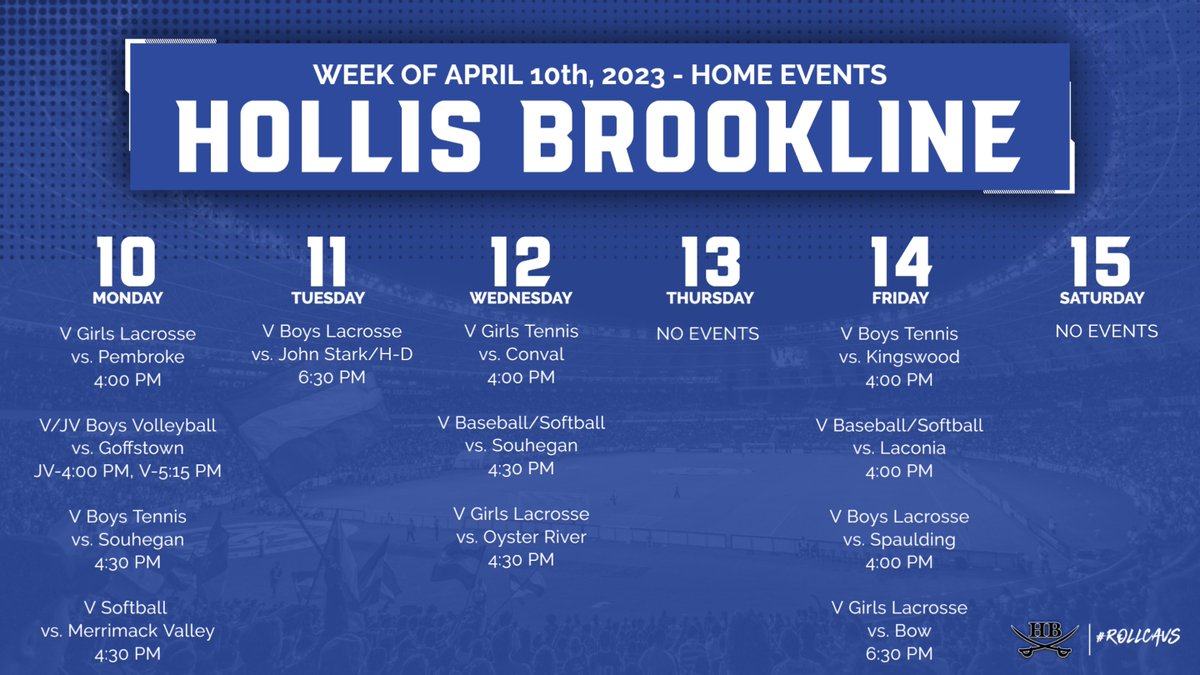 WEEK OF APRIL 10th, 2023 - HOME EVENTS
HOLLIS BROOKLINE

10
MONDAY

V Girls Lacrosse
vs. Pembroke
4:00 PM

V/JV Boys Volleyball
vs. Goffstown
JV-4:00 PM, V-5:15 PM

V Boys Tennis
vs. Souhegan
4:30 PM

V Softball
vs. Merrimack Valley
4:30 PM

11
TUESDAY

V Boys Lacrosse
vs. John Stark/H-D
6:30 PM

12
WEDNESDAY

V Girls Tennis
vs. Conval
4:00 PM

V Baseball/Softball
vs. Souhegan
4:30 PM

V Girls Lacrosse
vs. Oyster River
4:30 PM

13
THURSDAY

NO EVENTS

14
FRIDAY

V Boys Tennis
vs. Kingswood
4:00 PM

V Baseball/Softball
vs. Laconia
4:00 PM

V Boys Lacrosse
vs. Spaulding
4:00 PM

V Girls Lacrosse
vs. Bow
6:30 PM

15
SATURDAY

NO EVENTS

HB
#ROLLCAVS